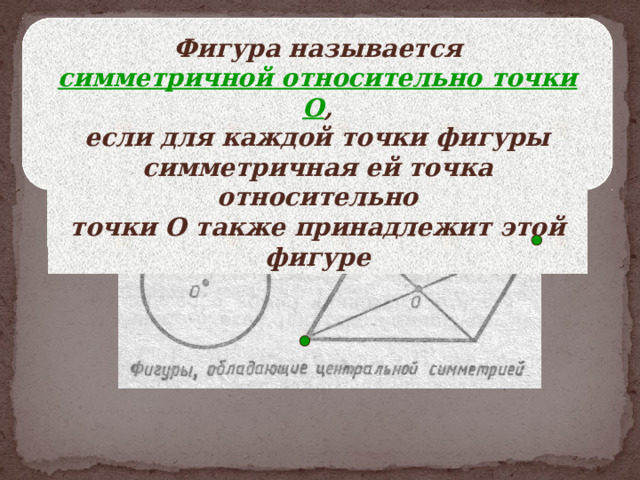 Фигура называется симметричной относительно точки О, если для каждой точки фигуры симметричная ей точка относительно точки О также принадлежит этой фигуре

О

О

Фигуры, обладающие центральной симметрией